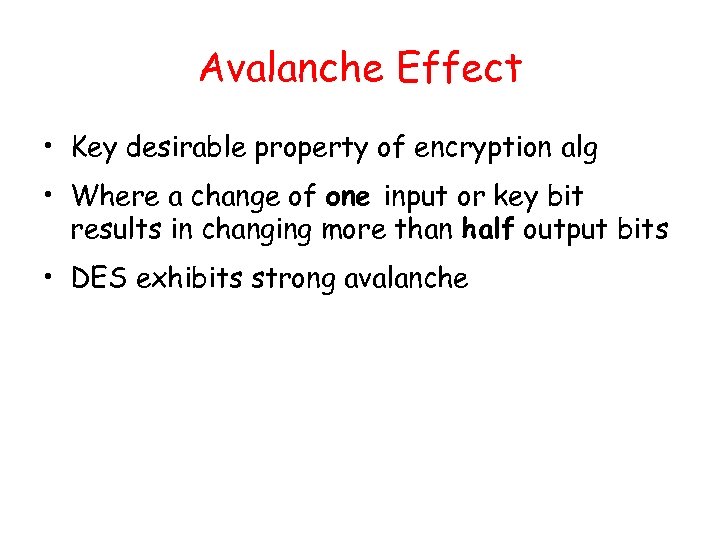 Avalanche Effect

• Key desirable property of encryption alg

• Where a change of one input or key bit results in changing more than half output bits

• DES exhibits strong avalanche